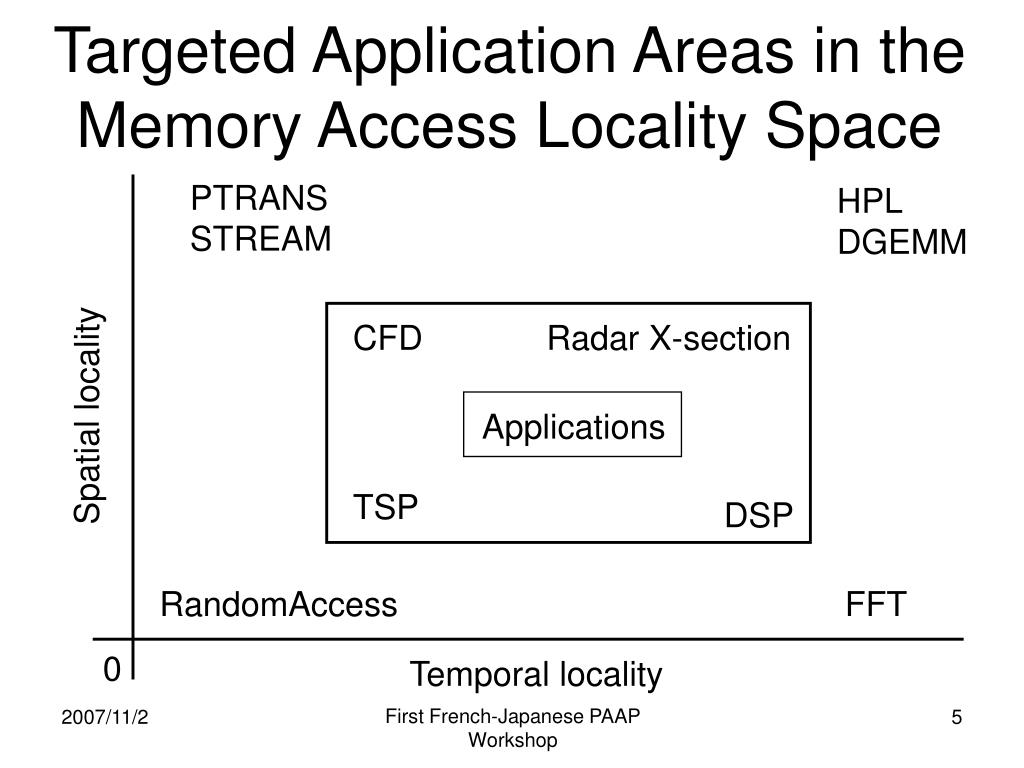 Targeted Application Areas in the Memory Access Locality Space

Spatial locality

PTRANS
STREAM

HPL
DGEMM

CFD

Radar X-section

Applications

TSP

DSP

RandomAccess

FFT

0

Temporal locality

2007/11/2

First French-Japanese PAAP Workshop

5